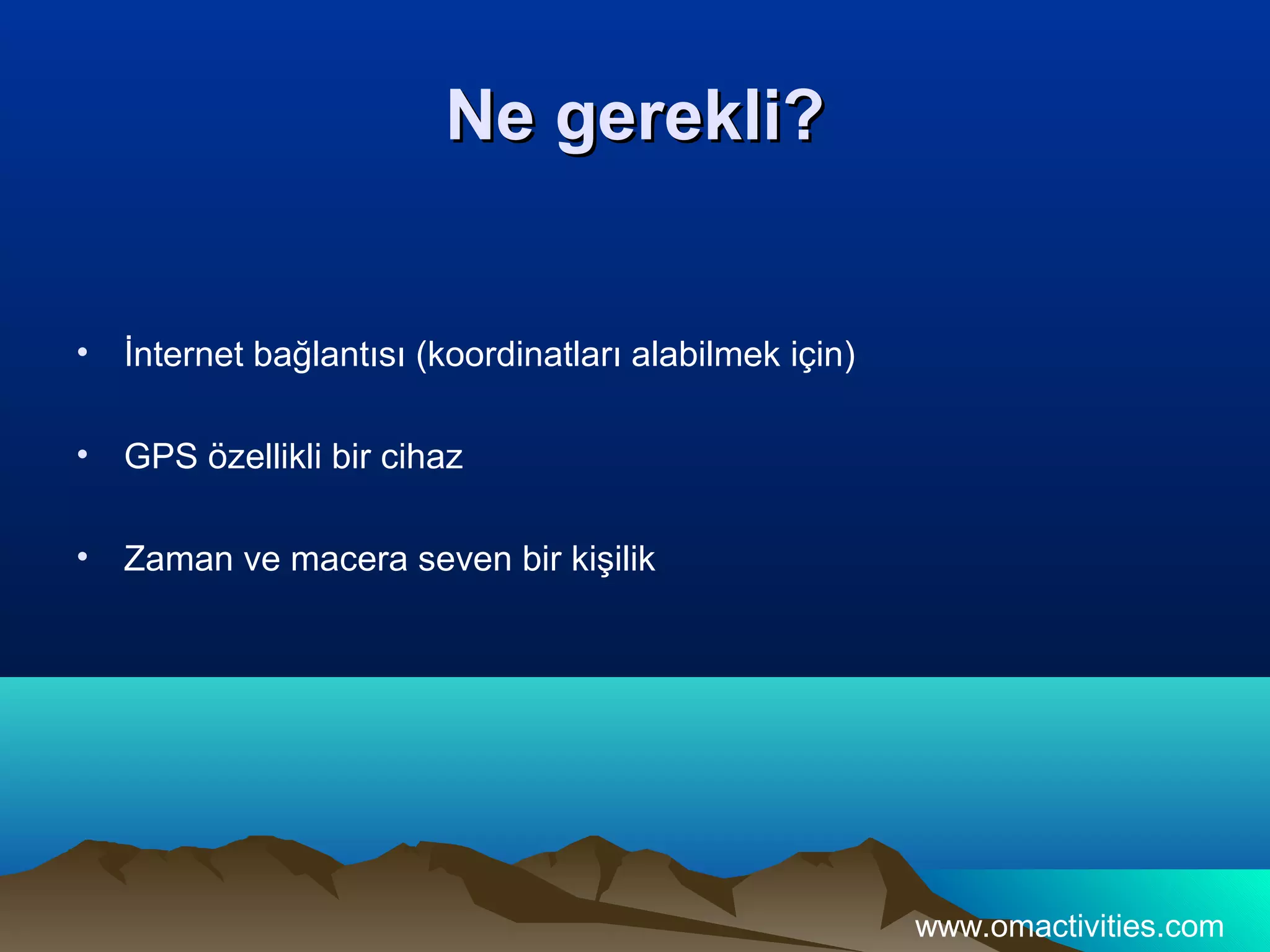 Ne gerekli?

• İnternet bağlantısı (koordinatları alabilmek için)

• GPS özellikli bir cihaz

• Zaman ve macera seven bir kişilik

www.omactivities.com